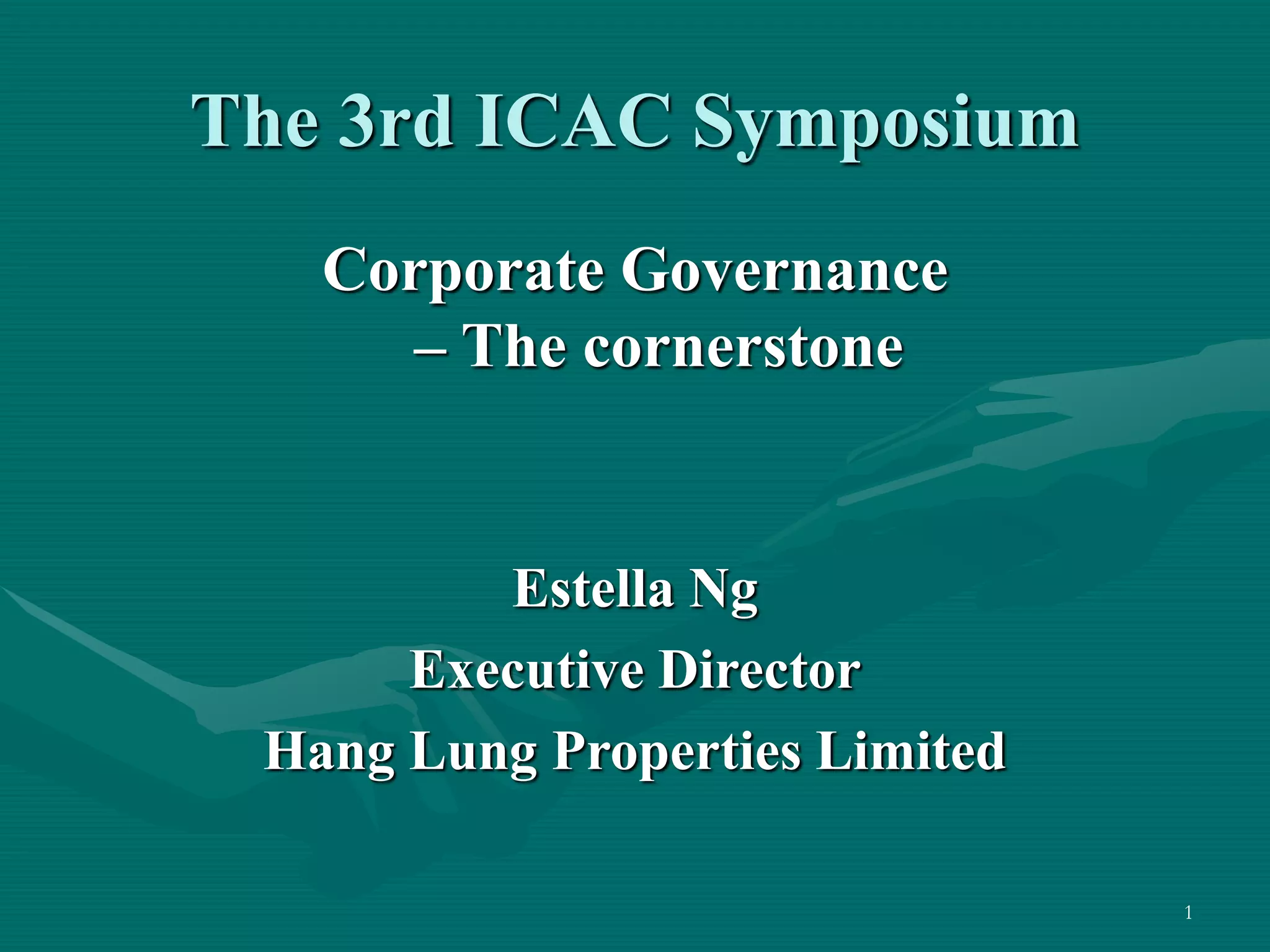 The 3rd ICAC Symposium

Corporate Governance
– The cornerstone

Estella Ng
Executive Director
Hang Lung Properties Limited

1